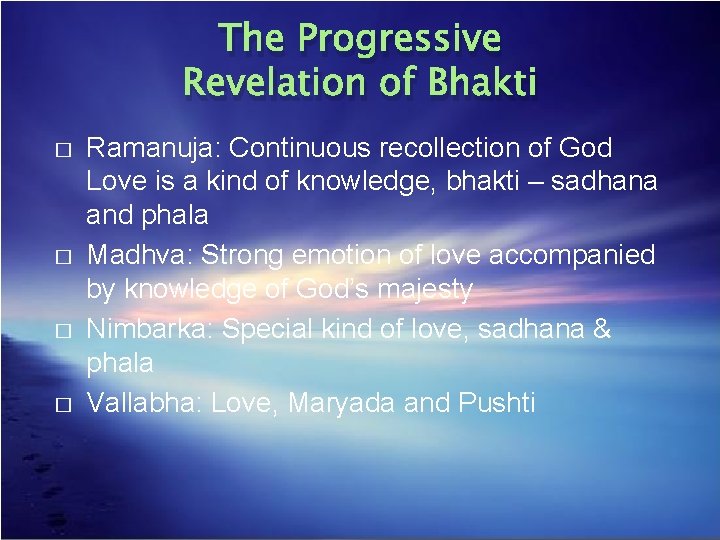 The Progressive Revelation of Bhakti

□ Ramanuja: Continuous recollection of God Love is a kind of knowledge, bhakti – sadhana and phala
□ Madhva: Strong emotion of love accompanied by knowledge of God's majesty
□ Nimbarka: Special kind of love, sadhana & phala
□ Vallabha: Love, Maryada and Pushti